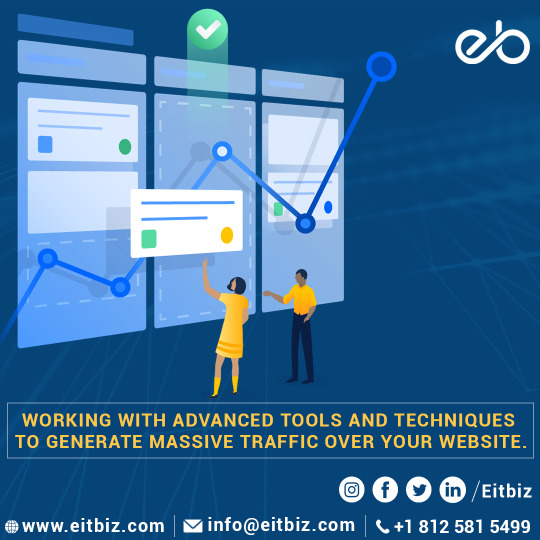 eb

WORKING WITH ADVANCED TOOLS AND TECHNIQUES TO GENERATE MASSIVE TRAFFIC OVER YOUR WEBSITE.

/Eitbiz

www.eitbiz.com | info@eitbiz.com | +1 812 581 5499